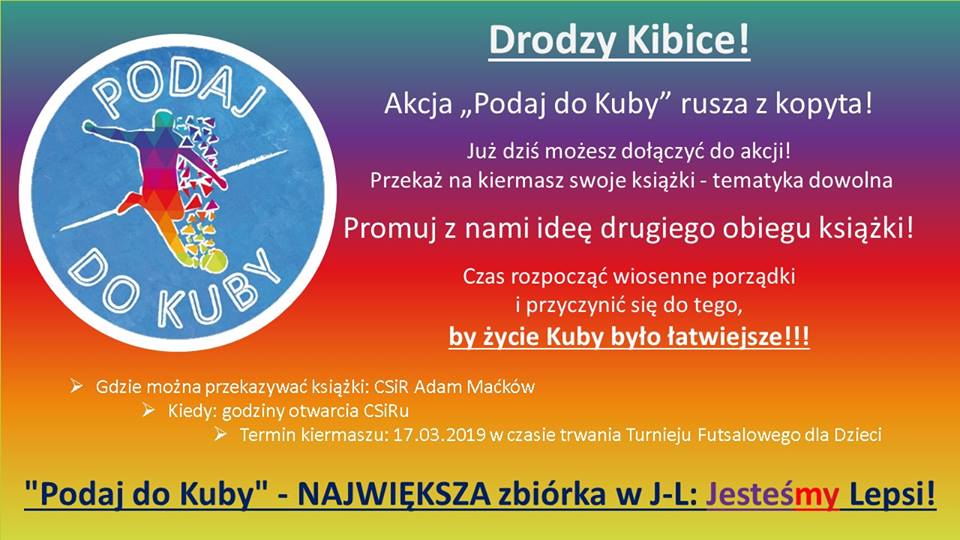 PODAJ DO KUBY

Drodzy Kibice!

Akcja „Podaj do Kuby” rusza z kopyta!

Już dziś możesz dołączyć do akcji!
Przekaż na kiermasz swoje książki - tematyka dowolna

Promuj z nami ideę drugiego obiegu książki!

Czas rozpocząć wiosenne porządki
i przyczynić się do tego,
by życie Kuby było łatwiejsze!!!

➢ Gdzie można przekazywać książki: CSiR Adam Maćków
➢ Kiedy: godziny otwarcia CSiRu
➢ Termin kiermaszu: 17.03.2019 w czasie trwania Turnieju Futsalowego dla Dzieci

"Podaj do Kuby" - NAJWIĘKSZA zbiórka w J-L: Jesteśmy Lepsi!